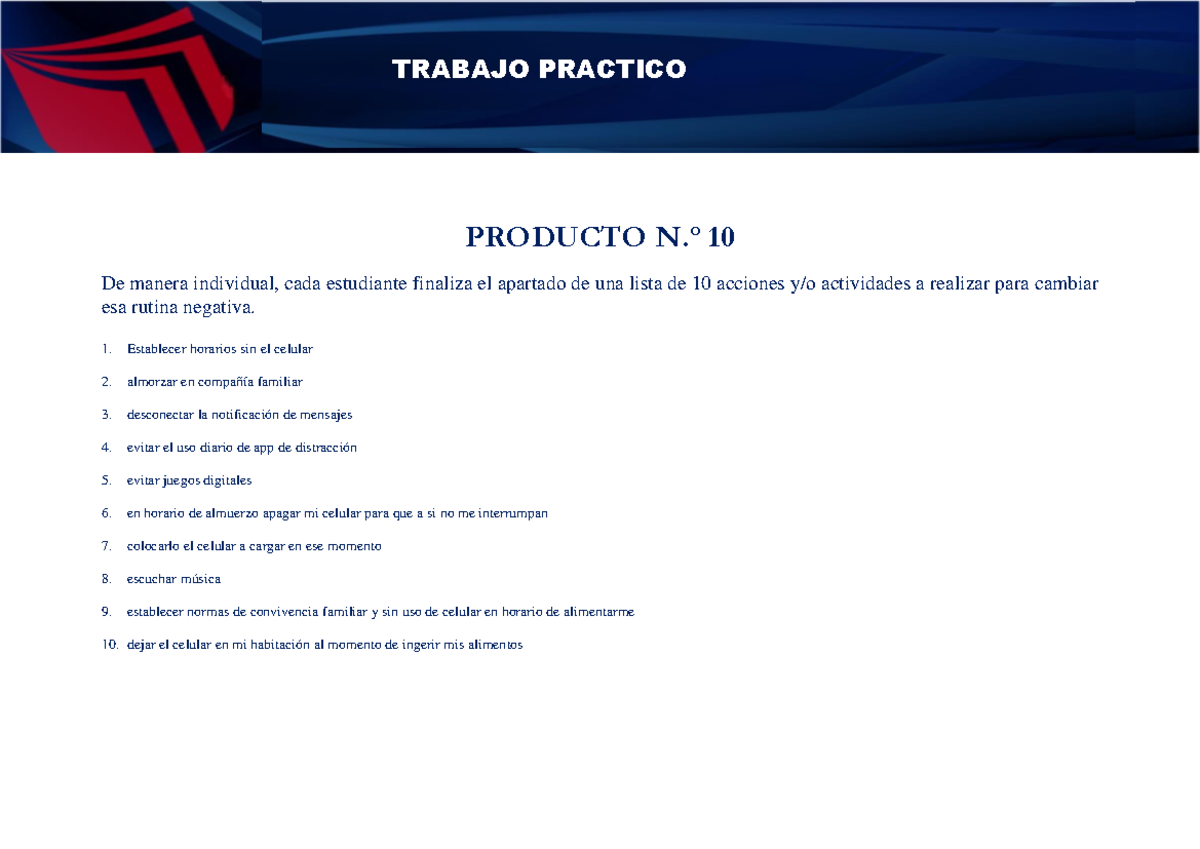 TRABAJO PRACTICO

PRODUCTO N.° 10

De manera individual, cada estudiante finaliza el apartado de una lista de 10 acciones y/o actividades a realizar para cambiar esa rutina negativa.

1. Establecer horarios sin el celular
2. almorzar en compañía familiar
3. desconectar la notificación de mensajes
4. evitar el uso diario de app de distracción
5. evitar juegos digitales
6. en horario de almuerzo apagar mi celular para que a si no me interrumpan
7. colocarlo el celular a cargar en ese momento
8. escuchar música
9. establecer normas de convivencia familiar y sin uso de celular en horario de alimentarme
10. dejar el celular en mi habitación al momento de ingerir mis alimentos